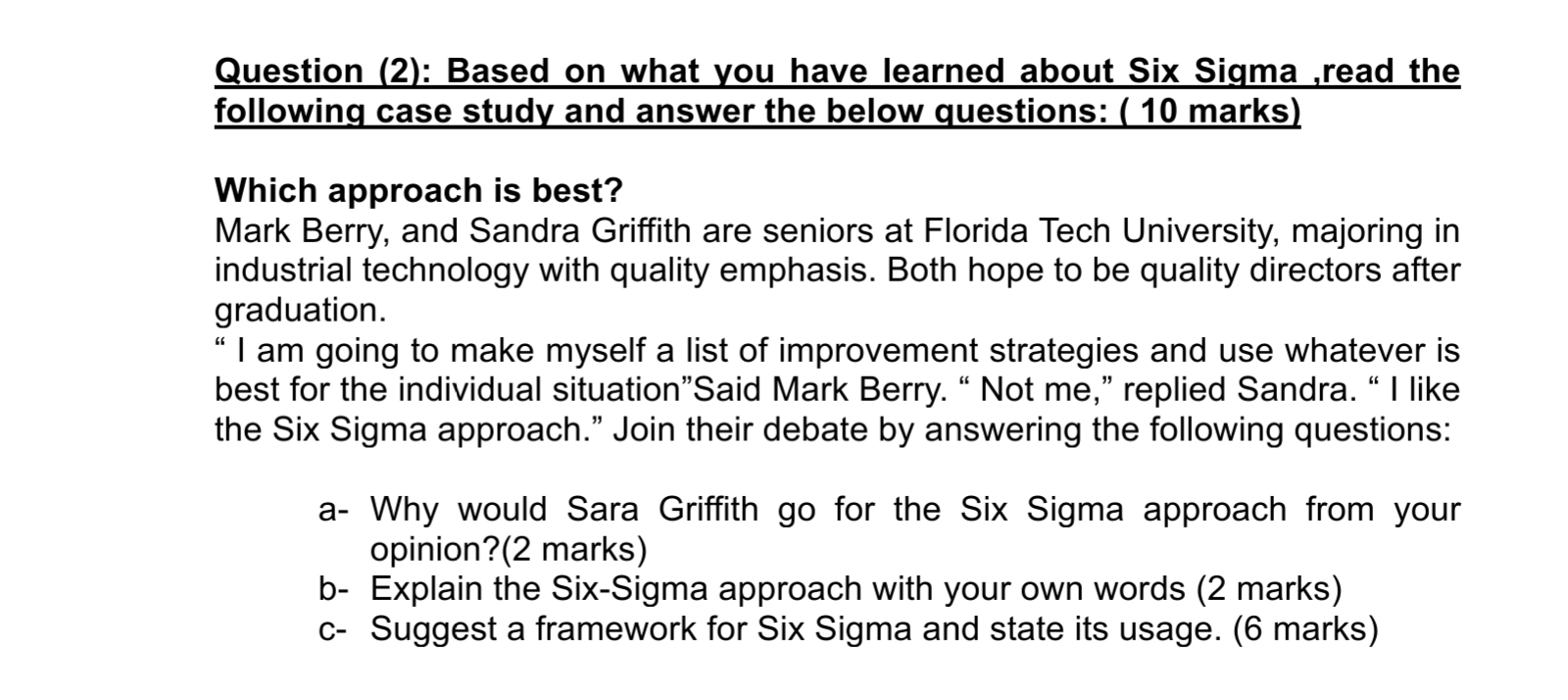 Question (2): Based on what you have learned about Six Sigma ,read the following case study and answer the below questions: ( 10 marks)

Which approach is best?
Mark Berry, and Sandra Griffith are seniors at Florida Tech University, majoring in industrial technology with quality emphasis. Both hope to be quality directors after graduation.
“ I am going to make myself a list of improvement strategies and use whatever is best for the individual situation”Said Mark Berry. “ Not me,” replied Sandra. “ I like the Six Sigma approach.” Join their debate by answering the following questions:

a- Why would Sara Griffith go for the Six Sigma approach from your opinion?(2 marks)
b- Explain the Six-Sigma approach with your own words (2 marks)
c- Suggest a framework for Six Sigma and state its usage. (6 marks)